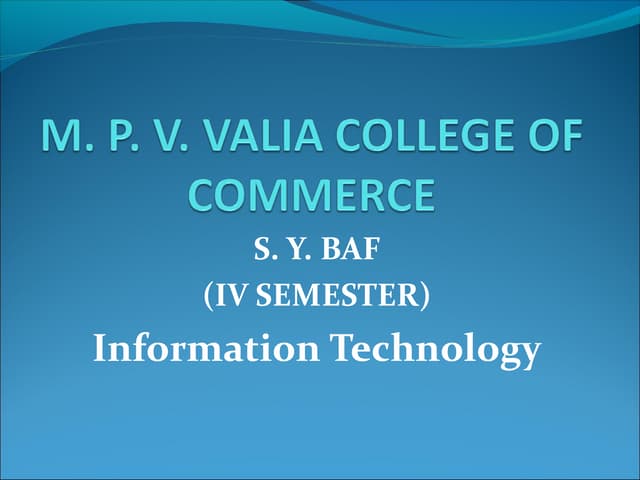 M. P. V. VALIA COLLEGE OF COMMERCE

S. Y. BAF
(IV SEMESTER)
Information Technology